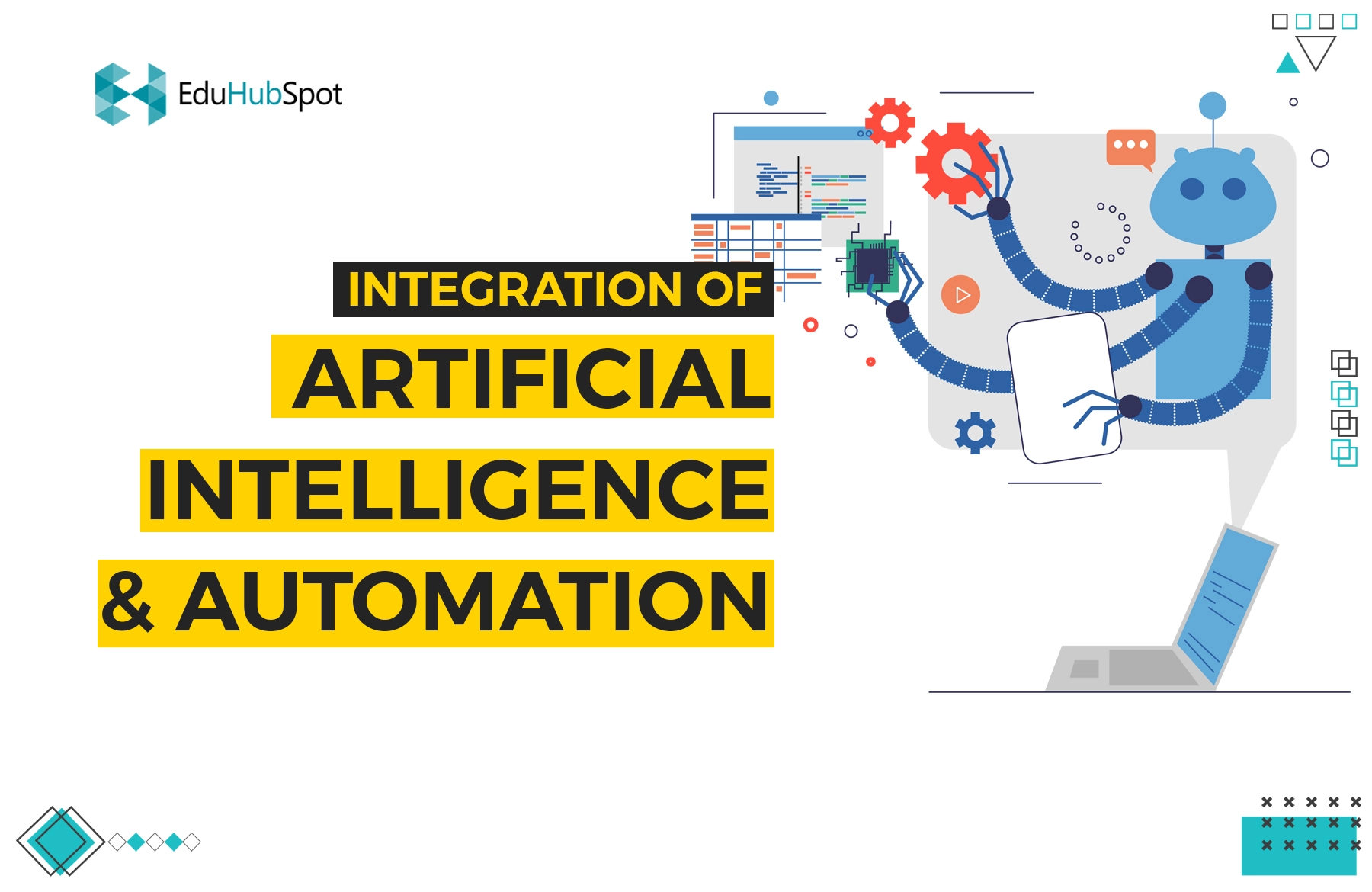 EduHubSpot

INTEGRATION OF
ARTIFICIAL
INTELLIGENCE
& AUTOMATION